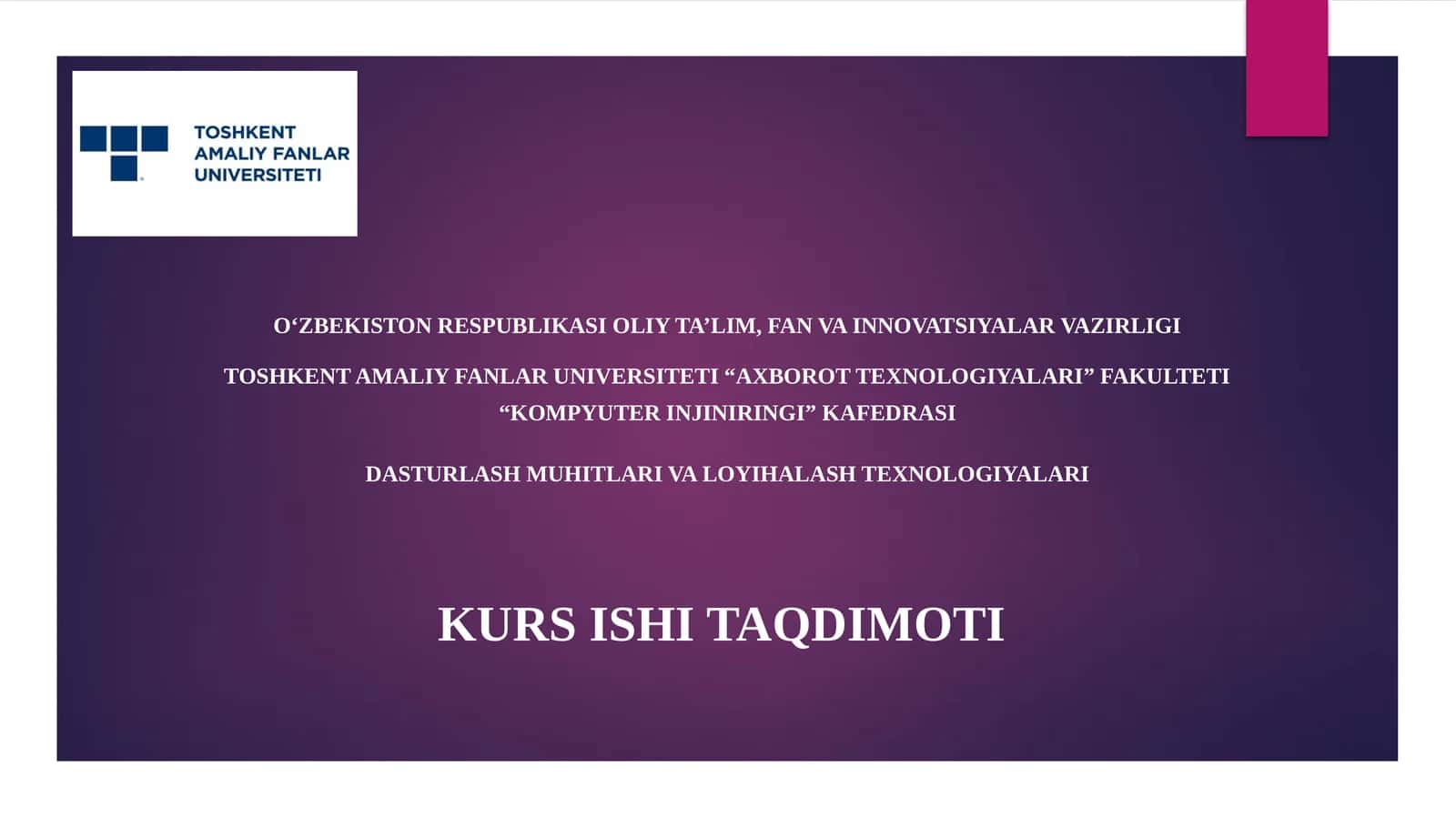 TOSHKENT AMALIY FANLAR UNIVERSITETI

O‘ZBEKISTON RESPUBLIKASI OLIY TA’LIM, FAN VA INNOVATSIYALAR VAZIRLIGI

TOSHKENT AMALIY FANLAR UNIVERSITETI “AXBOROT TEXNOLOGIYALARI” FAKULTETI “KOMPYUTER INJINIRINGI” KAFEDRASI

DASTURLASH MUHITLARI VA LOYIHALASH TEXNOLOGIYALARI

KURS ISHI TAQDIMOTI